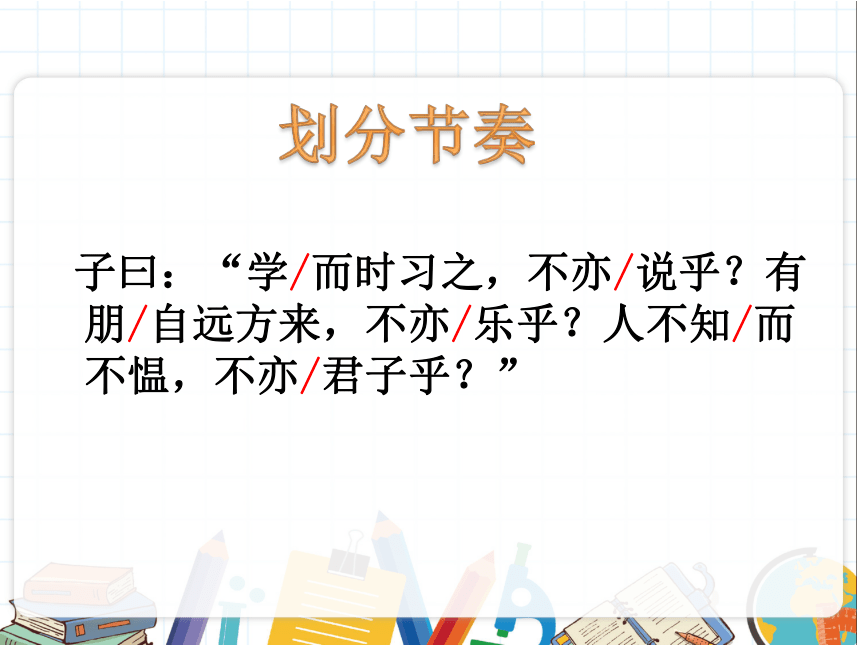 划分节奏

子曰：“学/而时习之，不亦/说乎？有朋/自远方来，不亦/乐乎？人不知/而不愠，不亦/君子乎？”